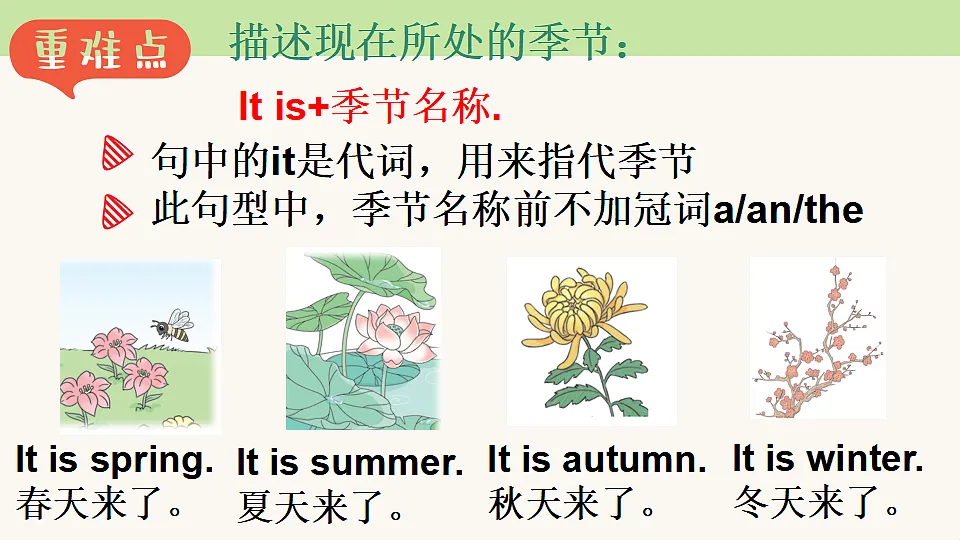 重难点

描述现在所处的季节：

It is+季节名称.

句中的it是代词，用来指代季节

此句型中，季节名称前不加冠词a/an/the

It is spring.
春天来了。

It is summer.
夏天来了。

It is autumn.
秋天来了。

It is winter.
冬天来了。